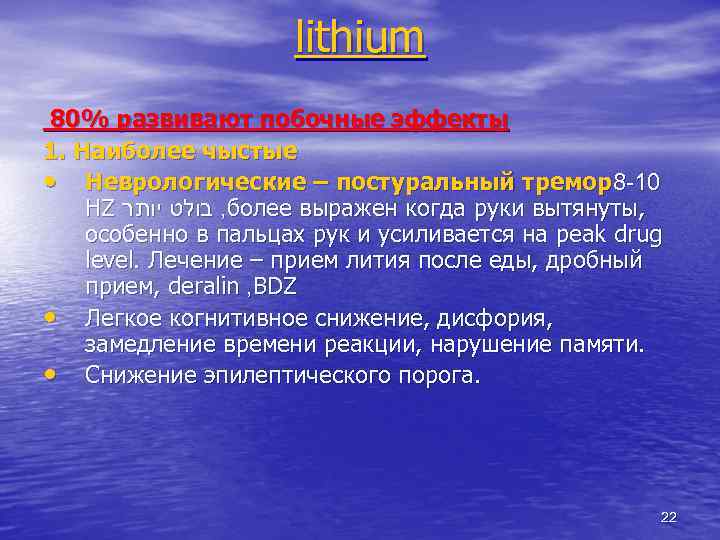 lithium

80% развивают побочные эффекты

1. Наиболее чыстые

• Неврологические – постуральный тремор8-10 HZ בולט יותר ,более выражен когда руки вытянуты, особенно в пальцах рук и усиливается на peak drug level. Лечение – прием лития после еды, дробный прием, deralin ,BDZ

• Легкое когнитивное снижение, дисфория, замедление времени реакции, нарушение памяти.

• Снижение эпилептического порога.

22